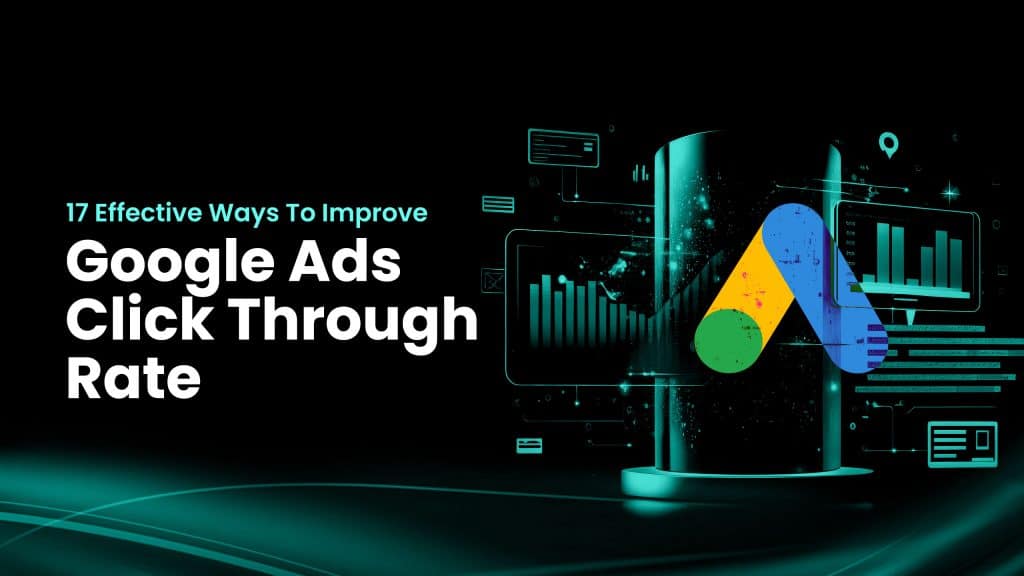 17 Effective Ways To Improve

Google Ads Click Through Rate